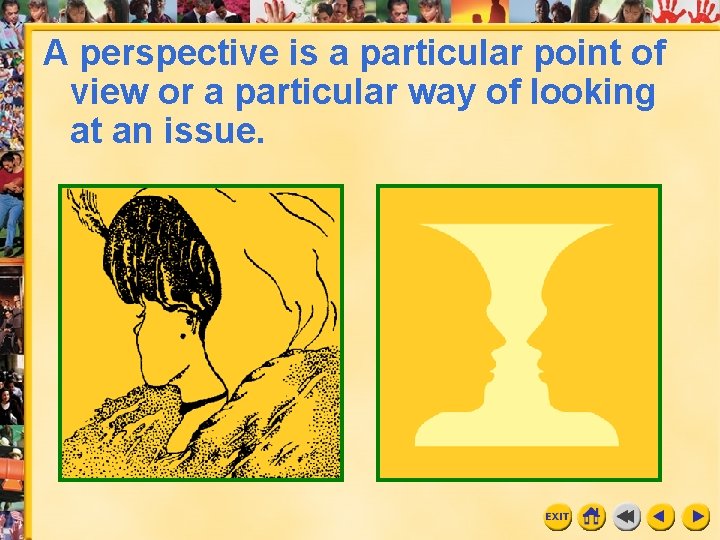 A perspective is a particular point of view or a particular way of looking at an issue.

EXIT